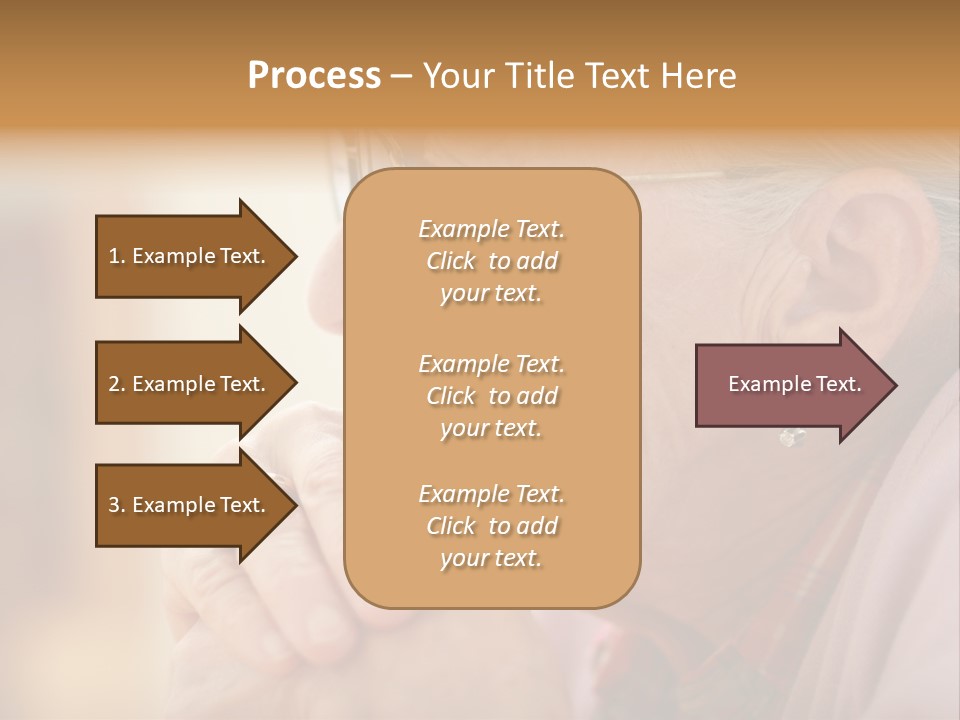 Process – Your Title Text Here

1. Example Text.

2. Example Text.

3. Example Text.

Example Text. Click to add your text.

Example Text. Click to add your text.

Example Text. Click to add your text.

Example Text.